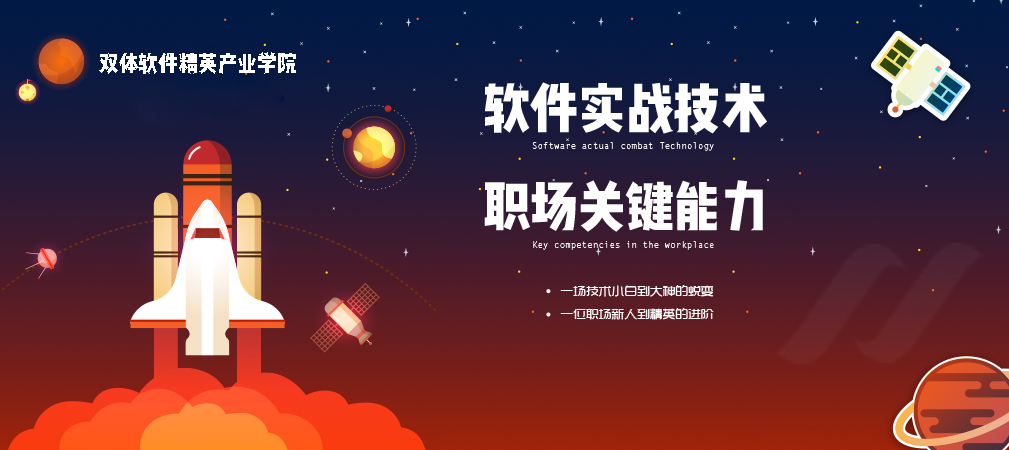 双体软件精英产业学院

软件实战技术
Software actual combat Technology

职场关键能力
Key competencies in the workplace

• 一场技术小白到大神的蜕变
• 一位职场新人到精英的进阶